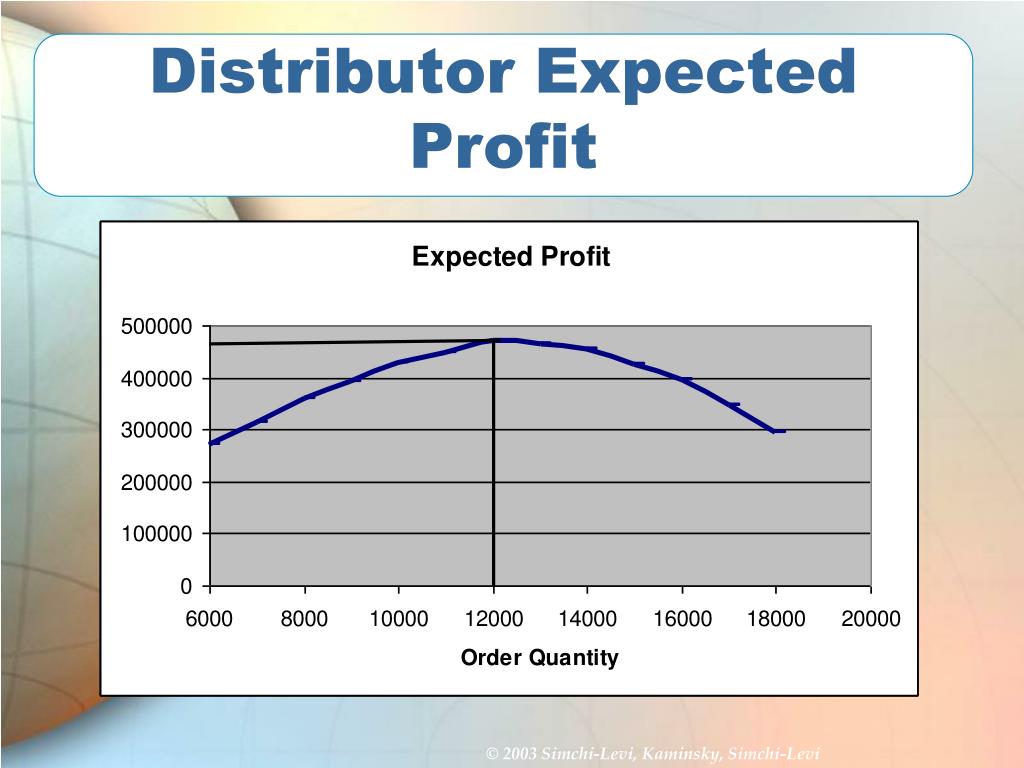 Distributor Expected Profit

Expected Profit

500000
400000
300000
200000
100000
0

6000 8000 10000 12000 14000 16000 18000 20000

Order Quantity

© 2003 Simchi-Levi, Kaminsky, Simchi-Levi